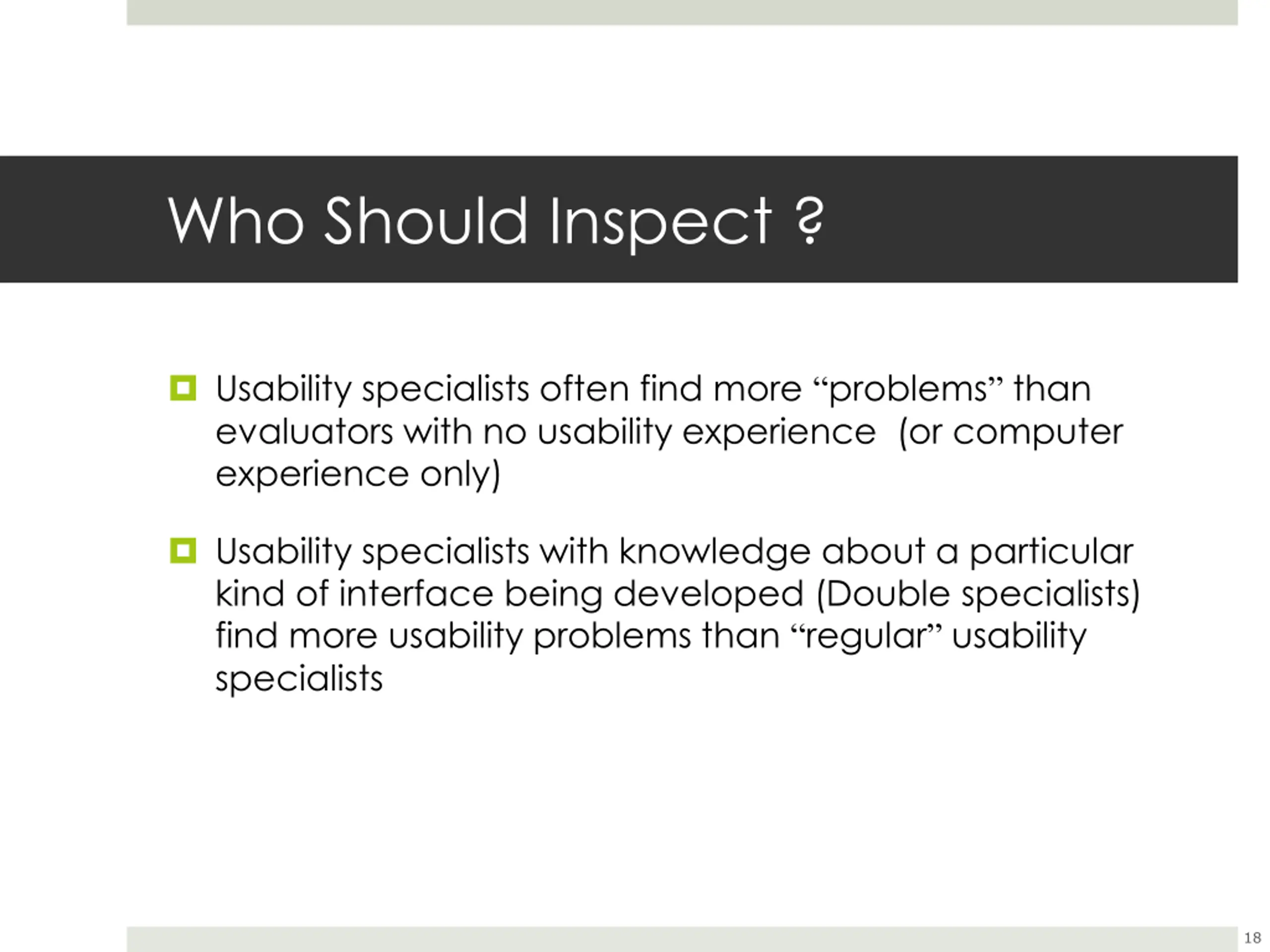 Who Should Inspect ?

Usability specialists often find more “problems” than evaluators with no usability experience (or computer experience only)

Usability specialists with knowledge about a particular kind of interface being developed (Double specialists) find more usability problems than “regular” usability specialists

18